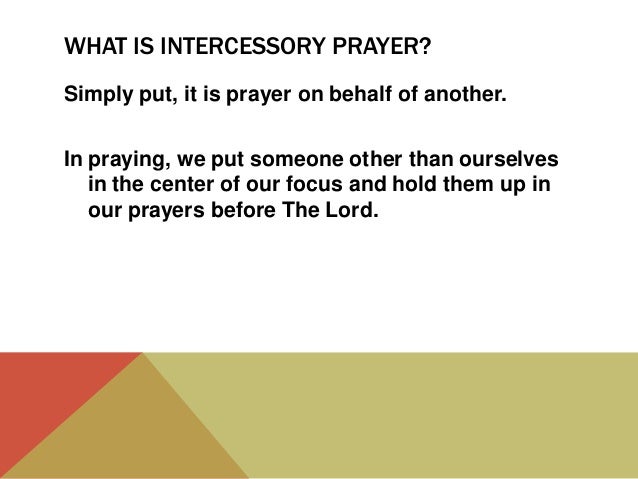 WHAT IS INTERCESSORY PRAYER?

Simply put, it is prayer on behalf of another.

In praying, we put someone other than ourselves in the center of our focus and hold them up in our prayers before The Lord.